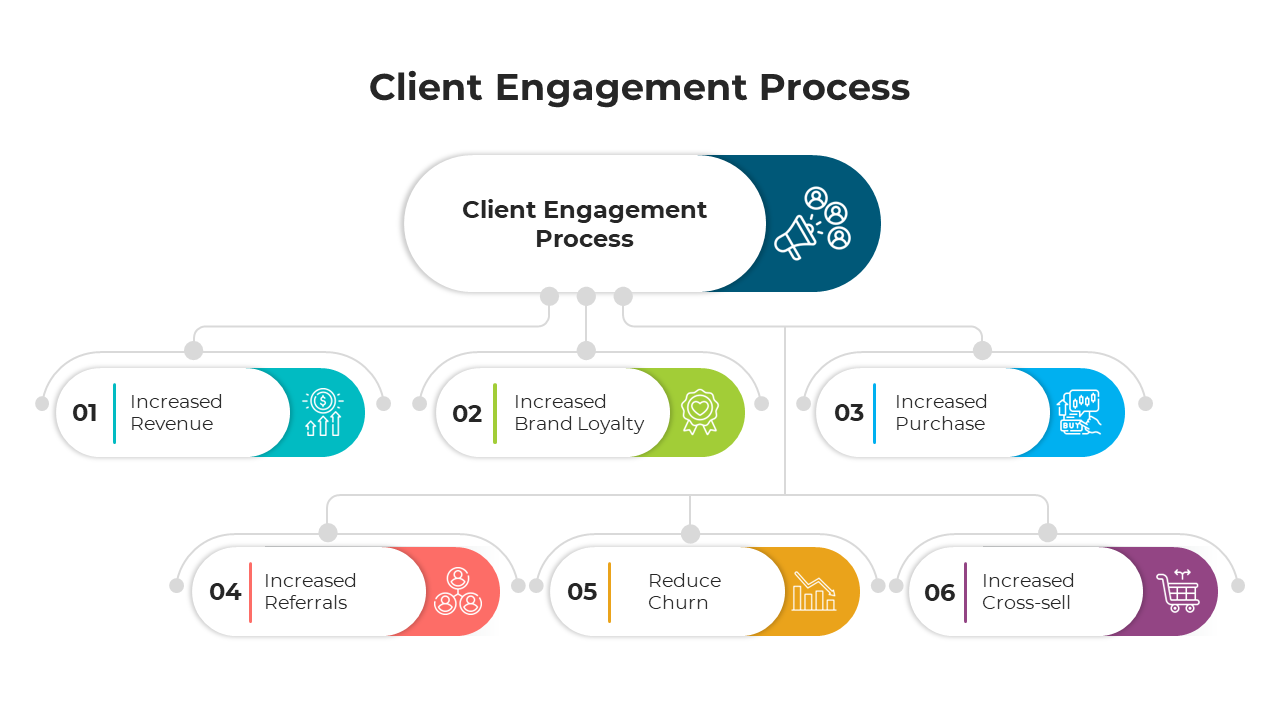 Client Engagement Process

Client Engagement Process

01 Increased Revenue

02 Increased Brand Loyalty

03 Increased Purchase

BUY

04 Increased Referrals

05 Reduce Churn

06 Increased Cross-sell